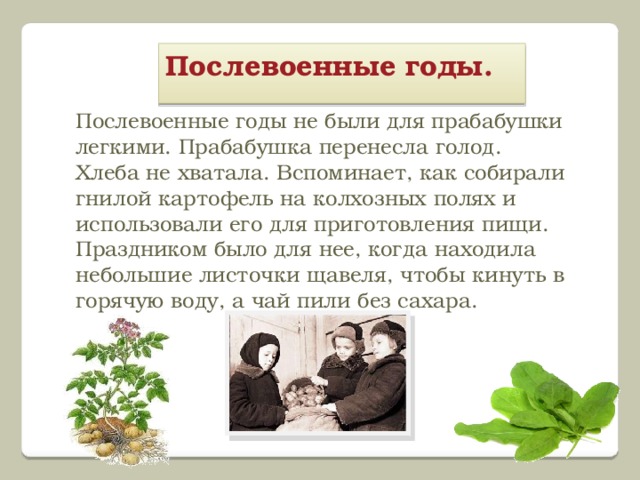 Послевоенные годы.

Послевоенные годы не были для прабабушки легкими. Прабабушка перенесла голод. Хлеба не хватала. Вспоминает, как собирали гнилой картофель на колхозных полях и использовали его для приготовления пищи. Праздником было для нее, когда находила небольшие листочки щавеля, чтобы кинуть в горячую воду, а чай пили без сахара.